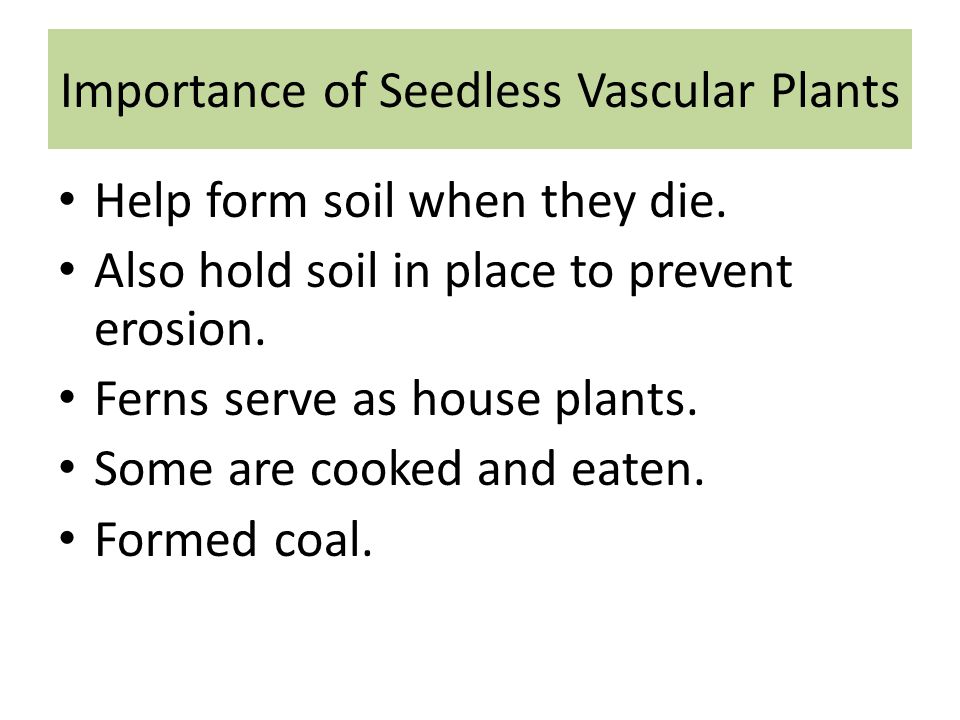 Importance of Seedless Vascular Plants

• Help form soil when they die.
• Also hold soil in place to prevent erosion.
• Ferns serve as house plants.
• Some are cooked and eaten.
• Formed coal.